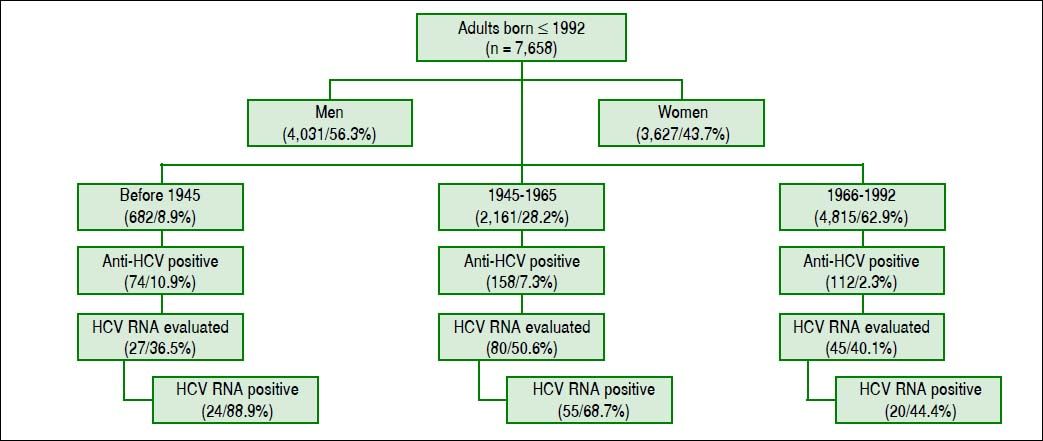 Adults born ≤ 1992
(n = 7,658)

Men
(4,031/56.3%)

Women
(3,627/43.7%)

Before 1945
(682/8.9%)

Anti-HCV positive
(74/10.9%)

HCV RNA evaluated
(27/36.5%)

HCV RNA positive
(24/88.9%)

1945-1965
(2,161/28.2%)

Anti-HCV positive
(158/7.3%)

HCV RNA evaluated
(80/50.6%)

HCV RNA positive
(55/68.7%)

1966-1992
(4,815/62.9%)

Anti-HCV positive
(112/2.3%)

HCV RNA evaluated
(45/40.1%)

HCV RNA positive
(20/44.4%)